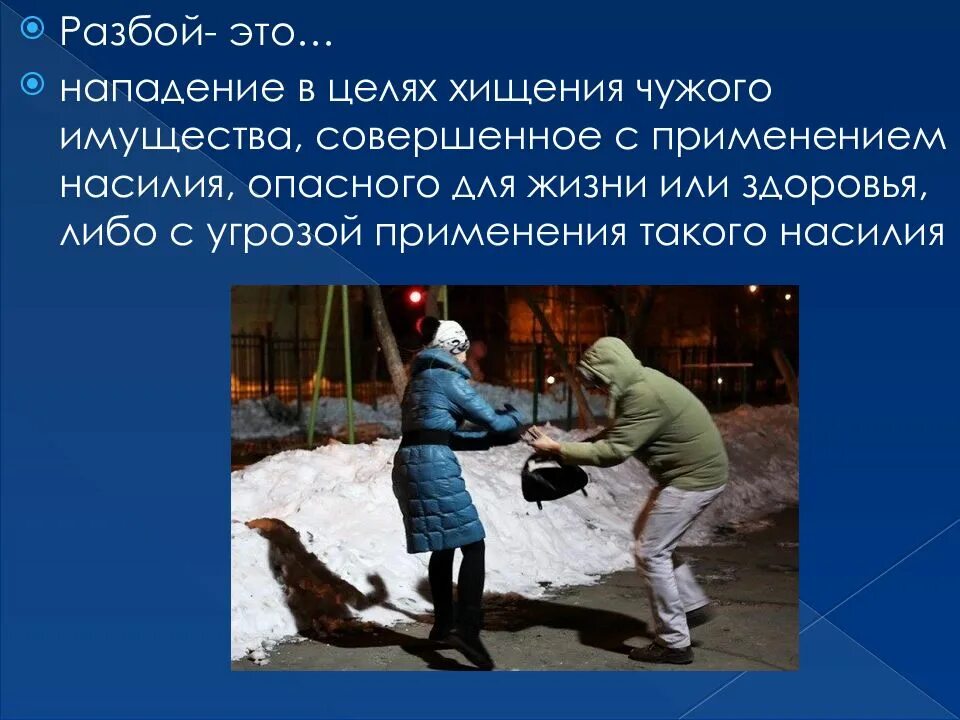 Разбой- это…

нападение в целях хищения чужого имущества, совершенное с применением насилия, опасного для жизни или здоровья, либо с угрозой применения такого насилия